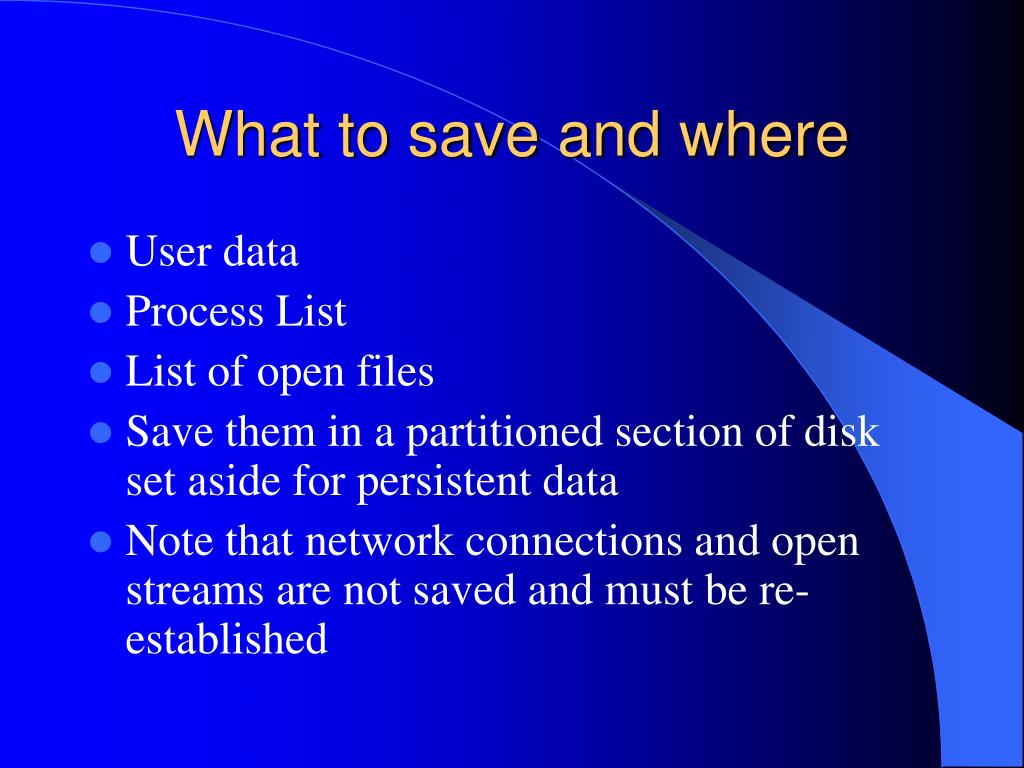 What to save and where

- User data
- Process List
- List of open files
- Save them in a partitioned section of disk set aside for persistent data
- Note that network connections and open streams are not saved and must be re-established